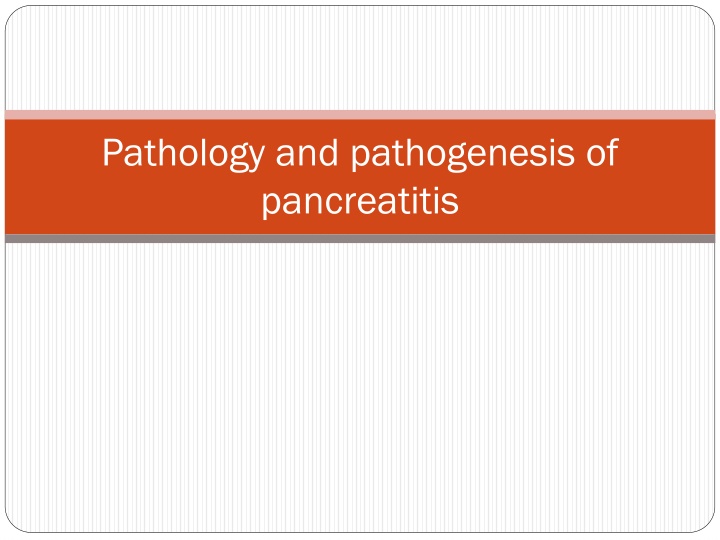 Pathology and pathogenesis of pancreatitis